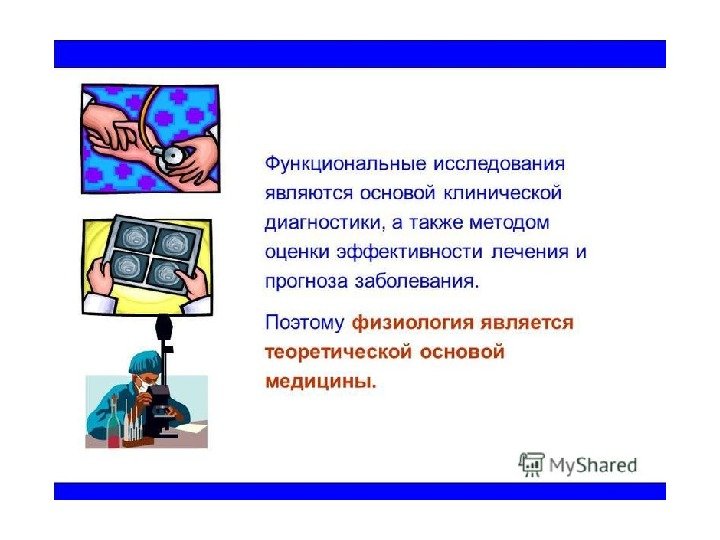 Функциональные исследования являются основой клинической диагностики, а также методом оценки эффективности лечения и прогноза заболевания.

Поэтому физиология является теоретической основой медицины.

MyShared